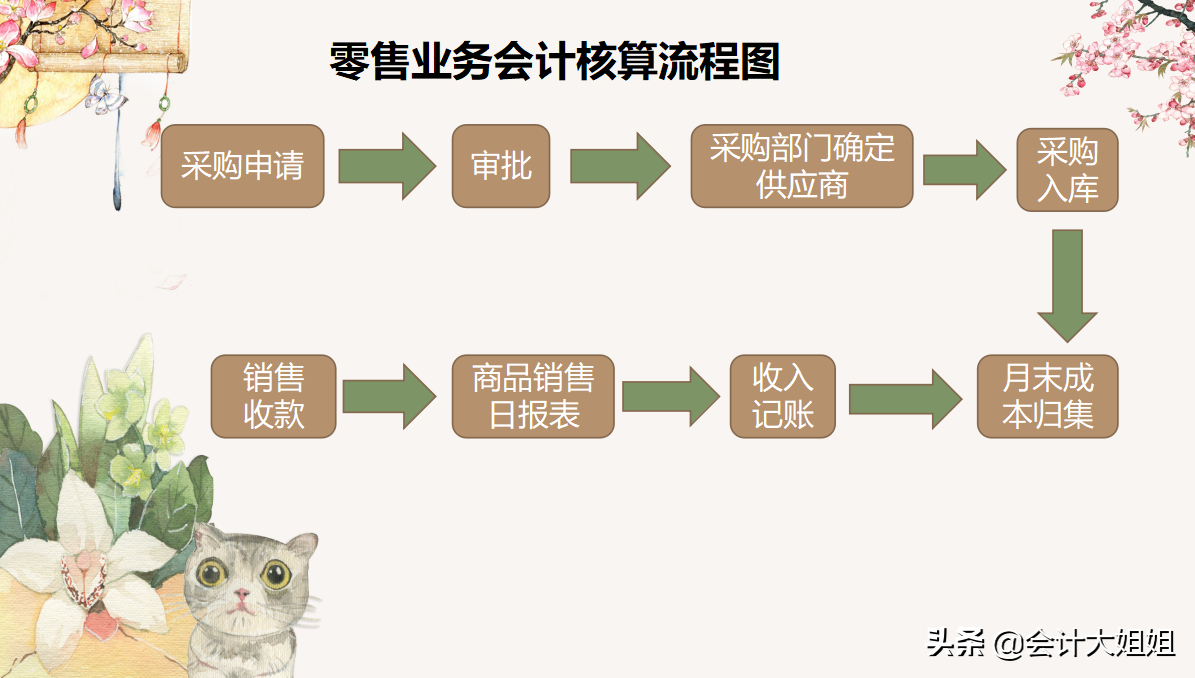 零售业务会计核算流程图

采购申请

审批

采购部门确定供应商

采购入库

销售收款

商品销售日报表

收入记账

月末成本归集

头条 @会计大姐姐